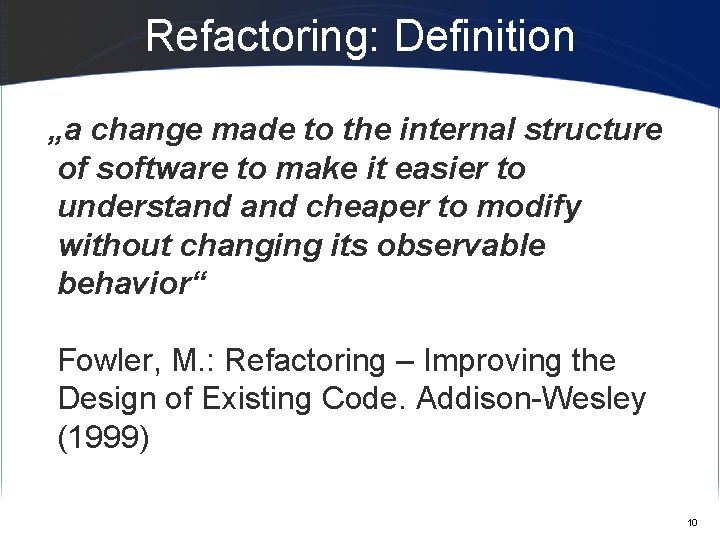 Refactoring: Definition

„a change made to the internal structure of software to make it easier to understand and cheaper to modify without changing its observable behavior“

Fowler, M.: Refactoring – Improving the Design of Existing Code. Addison-Wesley (1999)

10